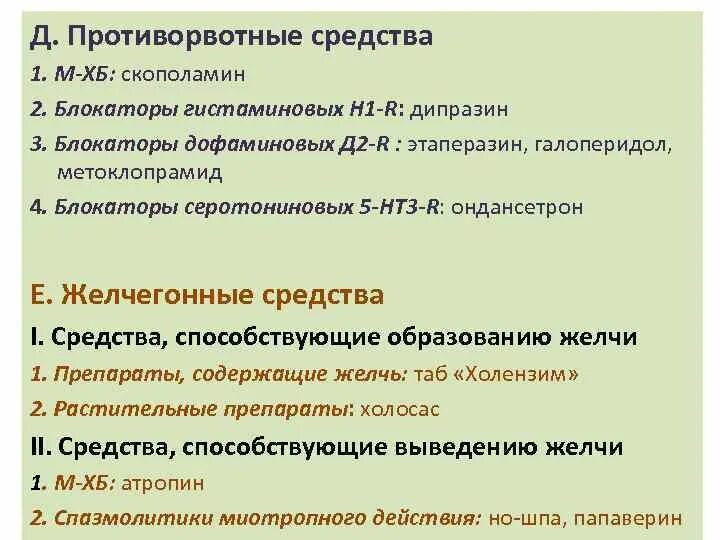 Д. Противорвотные средства

1. М-ХБ: скополамин

2. Блокаторы гистаминовых Н1-R: дипразин

3. Блокаторы дофаминовых Д2-R : этаперазин, галоперидол, метоклопрамид

4. Блокаторы серотониновых 5-НТ3-R: ондансетрон

Е. Желчегонные средства

I. Средства, способствующие образованию желчи

1. Препараты, содержащие желчь: таб «Холензим»

2. Растительные препараты: холосас

II. Средства, способствующие выведению желчи

1. М-ХБ: атропин

2. Спазмолитики миотропного действия: но-шпа, папаверин